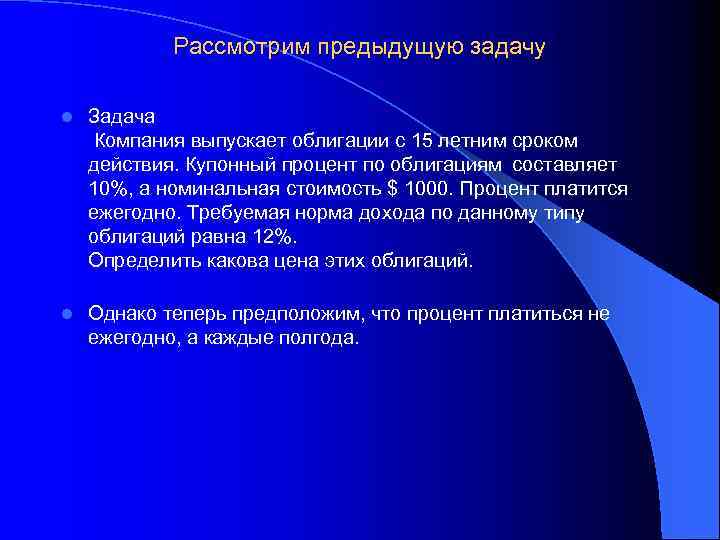 Рассмотрим предыдущую задачу

Задача
Компания выпускает облигации с 15 летним сроком действия. Купонный процент по облигациям составляет 10%, а номинальная стоимость $ 1000. Процент платится ежегодно. Требуемая норма дохода по данному типу облигаций равна 12%.
Определить какова цена этих облигаций.

Однако теперь предположим, что процент платиться не ежегодно, а каждые полгода.